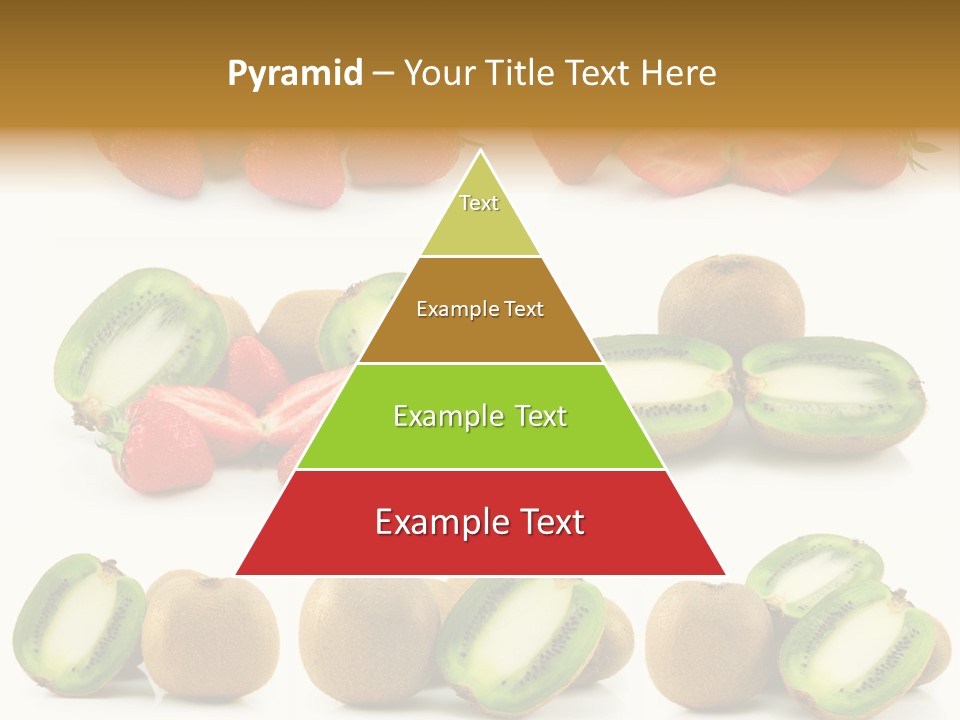 Pyramid – Your Title Text Here

Text

Example Text

Example Text

Example Text